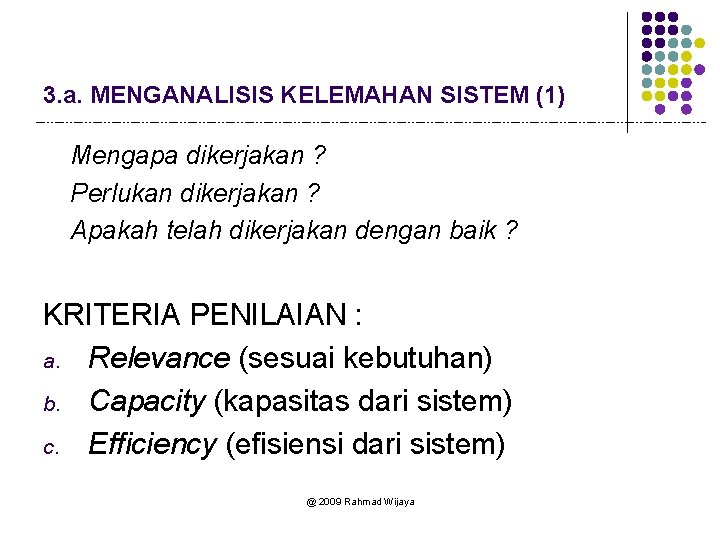 3.a. MENGANALISIS KELEMAHAN SISTEM (1)

Mengapa dikerjakan ?
Perlukan dikerjakan ?
Apakah telah dikerjakan dengan baik ?

KRITERIA PENILAIAN :
a. Relevance (sesuai kebutuhan)
b. Capacity (kapasitas dari sistem)
c. Efficiency (efisiensi dari sistem)

@ 2009 Rahmad Wijaya